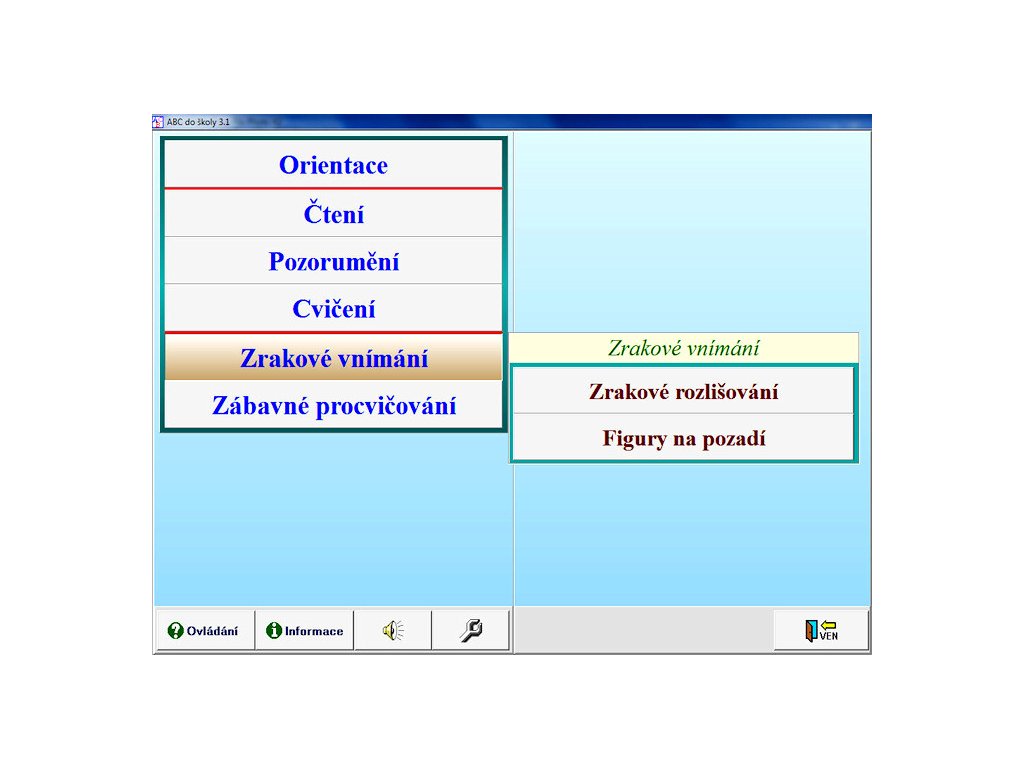 ABC do školy 3.1

Orientace

Čtení

Pozorumění

Cvičení

Zrakové vnímání

Zábavné procvičování

Zrakové vnímání

Zrakové rozlišování

Figury na pozadí

Ovládání

Informace

VEN